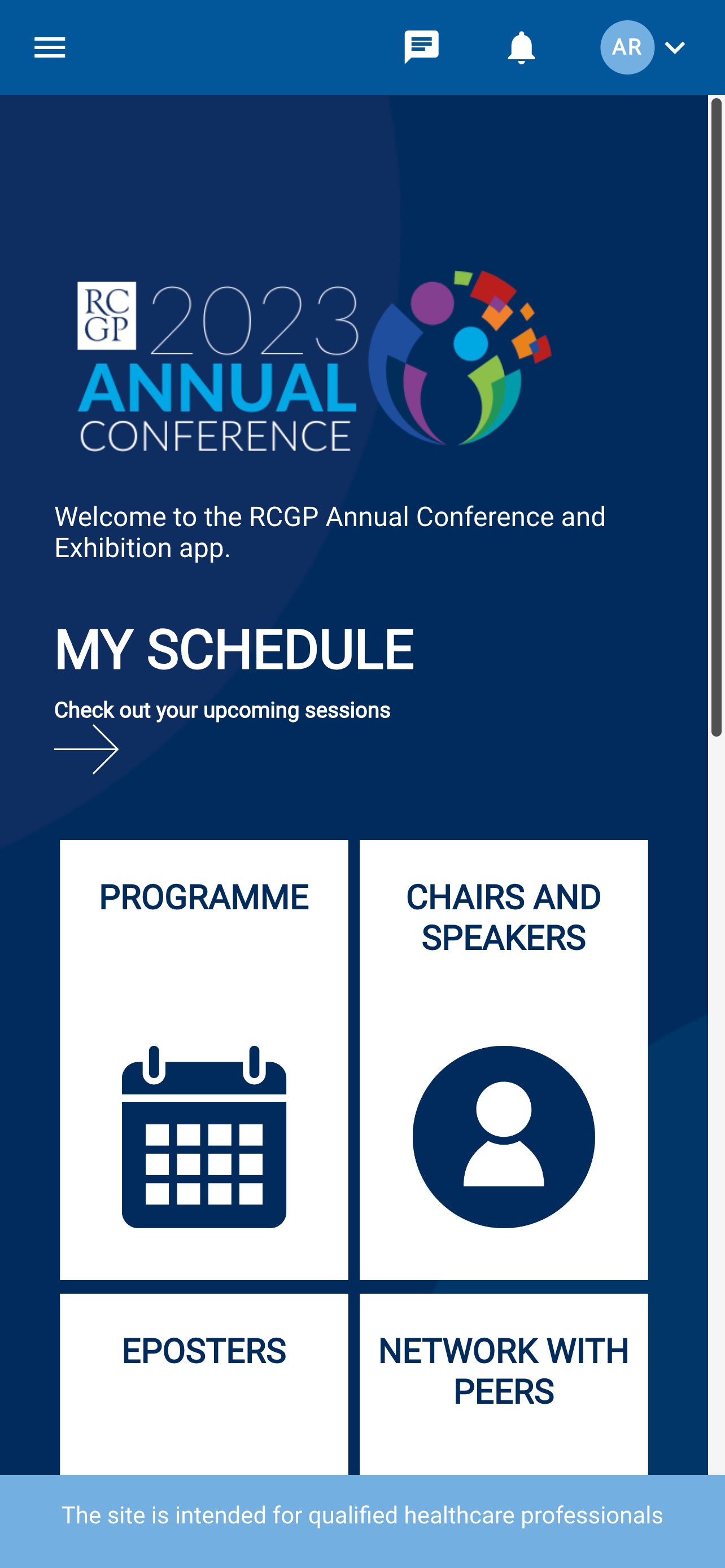 AR

RC GP 2023 ANNUAL CONFERENCE

Welcome to the RCGP Annual Conference and Exhibition app.

MY SCHEDULE

Check out your upcoming sessions

PROGRAMME

CHAIRS AND SPEAKERS

EPOSTERS

NETWORK WITH PEERS

The site is intended for qualified healthcare professionals